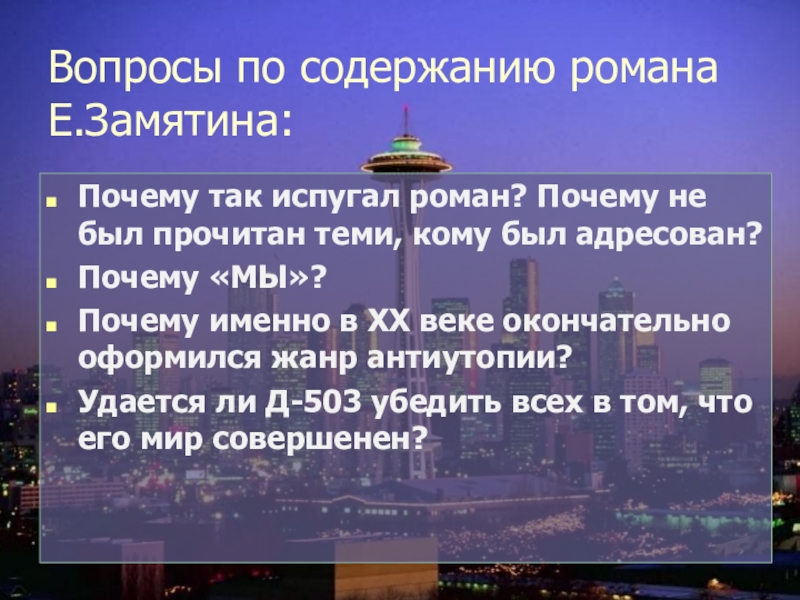 Вопросы по содержанию романа Е.Замятина:

Почему так испугал роман? Почему не был прочитан теми, кому был адресован?

Почему «МЫ»?

Почему именно в XX веке окончательно оформился жанр антиутопии?

Удается ли Д-503 убедить всех в том, что его мир совершенен?